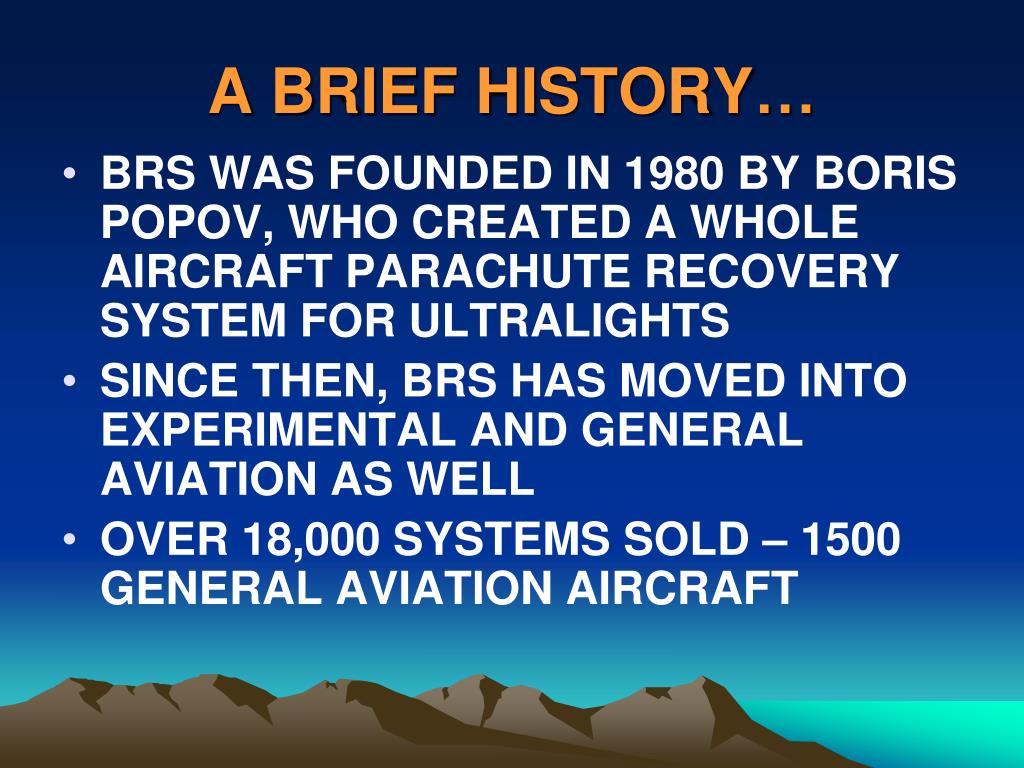 A BRIEF HISTORY…

• BRS WAS FOUNDED IN 1980 BY BORIS POPOV, WHO CREATED A WHOLE AIRCRAFT PARACHUTE RECOVERY SYSTEM FOR ULTRALIGHTS
• SINCE THEN, BRS HAS MOVED INTO EXPERIMENTAL AND GENERAL AVIATION AS WELL
• OVER 18,000 SYSTEMS SOLD – 1500 GENERAL AVIATION AIRCRAFT